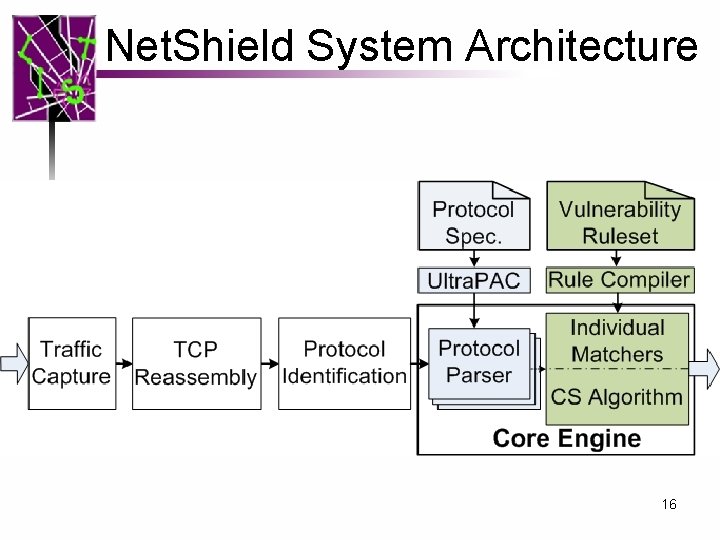 NetShield System Architecture

Protocol Spec.

Vulnerability Ruleset

UltraPAC

Rule Compiler

Traffic Capture

TCP Reassembly

Protocol Identification

Protocol Parser

Individual Matchers

CS Algorithm

Core Engine

16